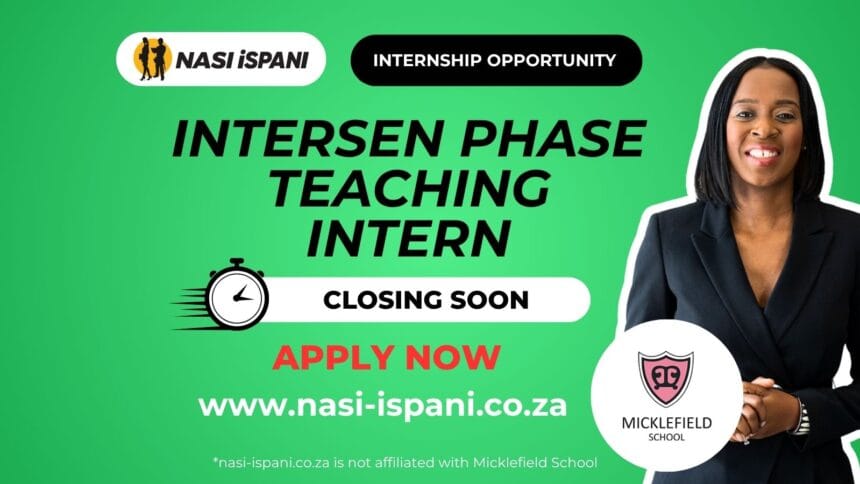 NASI iSPANI

INTERNSHIP OPPORTUNITY

INTERSEN PHASE TEACHING INTERN

CLOSING SOON

APPLY NOW

www.nasi-ispani.co.za

MICKLEFIELD SCHOOL

*nasi-ispani.co.za is not affiliated with Micklefield School